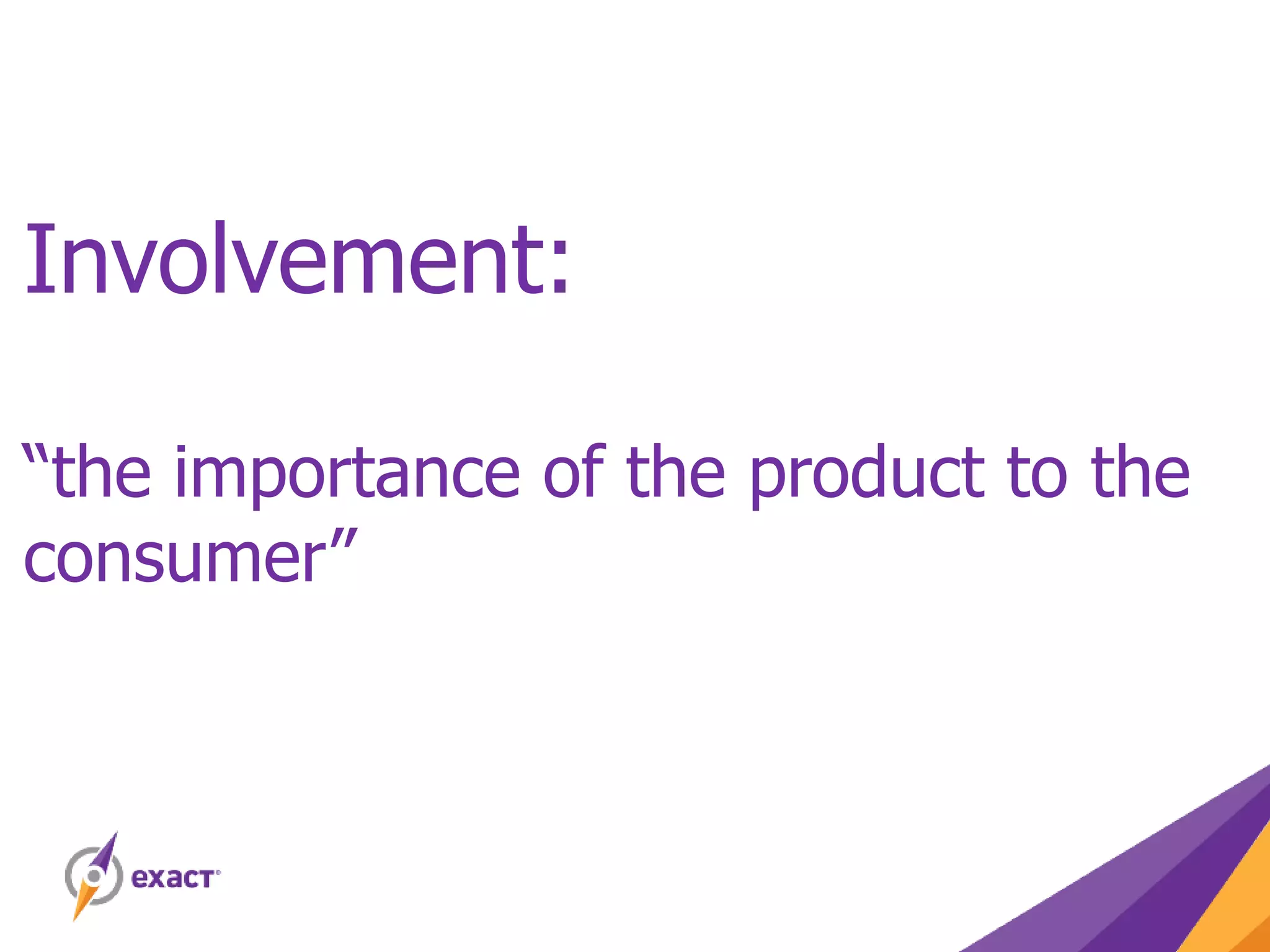 Involvement:

“the importance of the product to the consumer”

exact